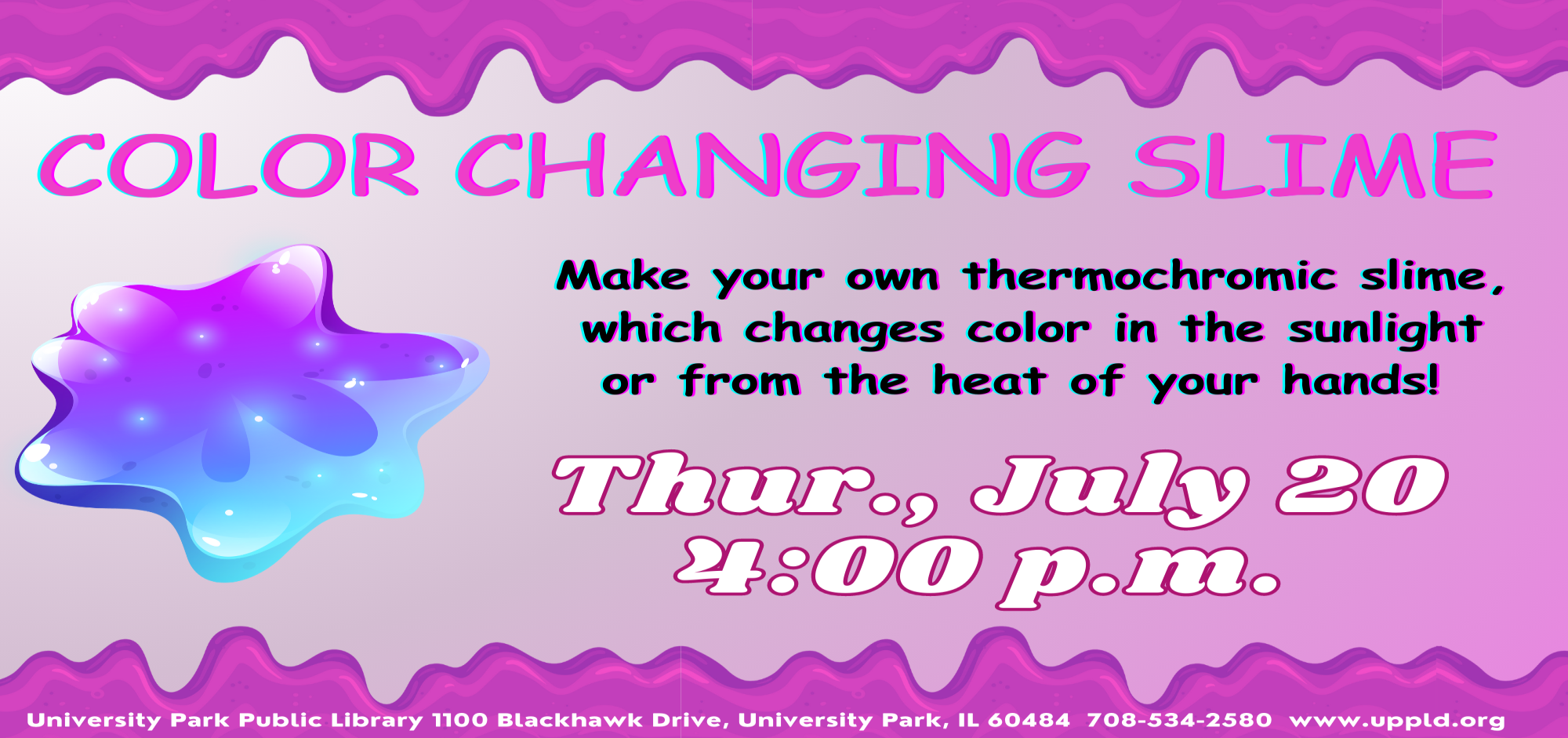 COLOR CHANGING SLIME

Make your own thermochromic slime, which changes color in the sunlight or from the heat of your hands!

Thur., July 20
4:00 p.m.

University Park Public Library 1100 Blackhawk Drive, University Park, IL 60484 708-534-2580 www.uppld.org